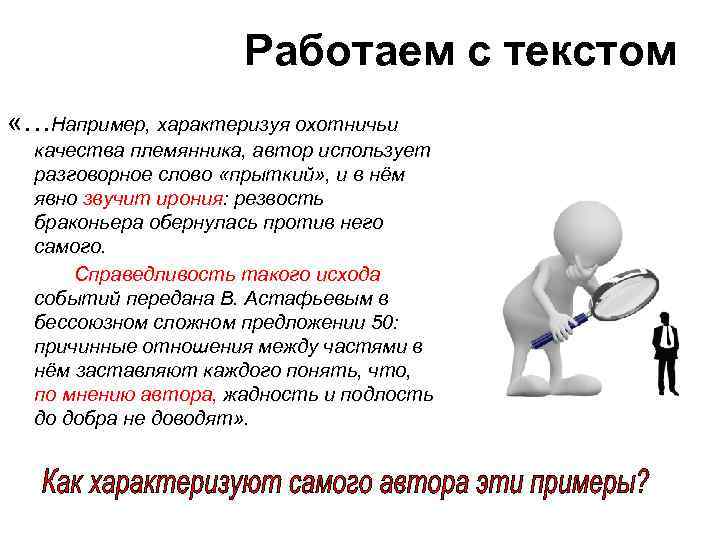 Работаем с текстом

«…Например, характеризуя охотничьи качества племянника, автор использует разговорное слово «прыткий», и в нём явно звучит ирония: резвость браконьера обернулась против него самого.

Справедливость такого исхода событий передана В. Астафьевым в бессоюзном сложном предложении 50: причинные отношения между частями в нём заставляют каждого понять, что, по мнению автора, жадность и подлость до добра не доводят».

Как характеризуют самого автора эти примеры?